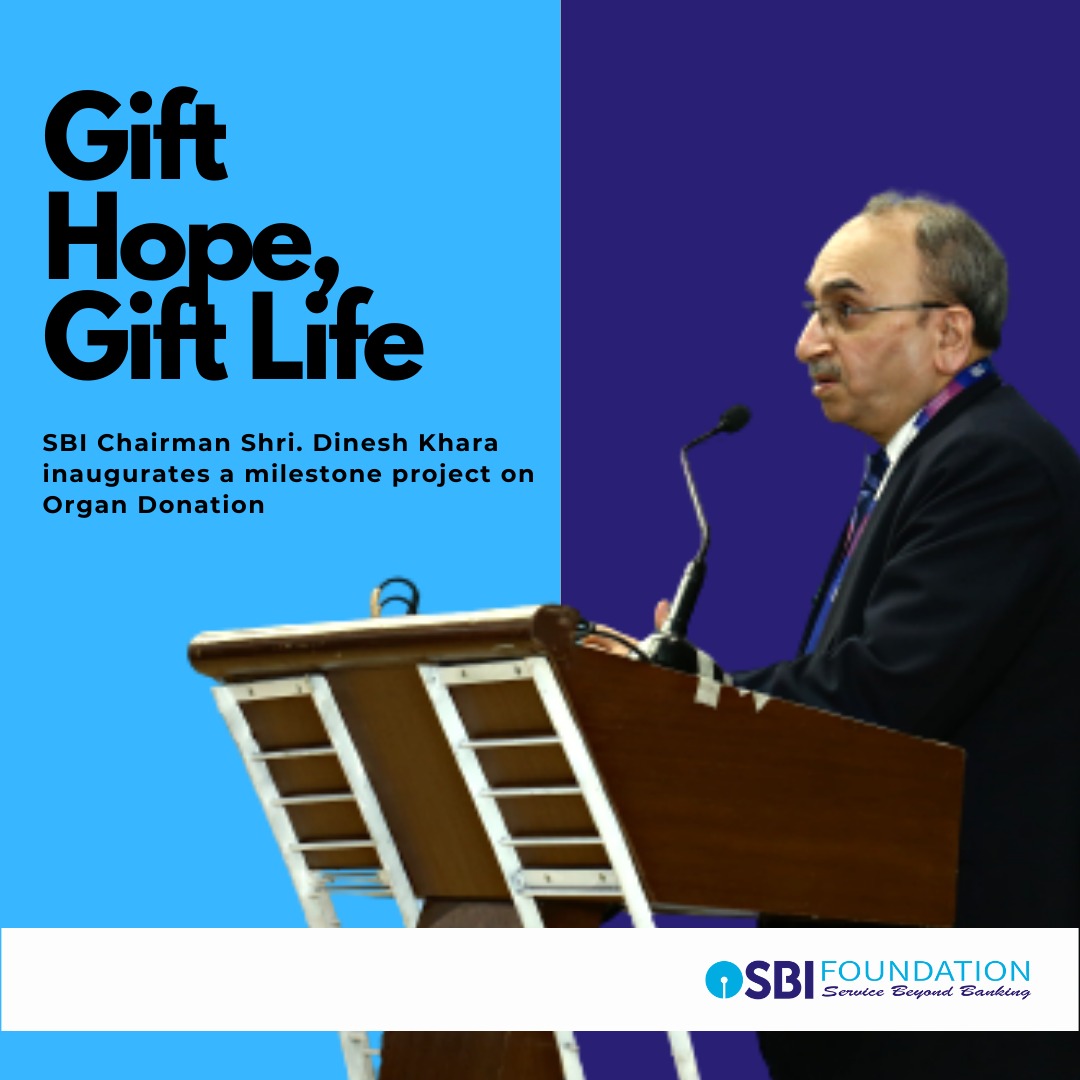 Gift Hope, Gift Life

SBI Chairman Shri. Dinesh Khara inaugurates a milestone project on Organ Donation

SBI FOUNDATION
Service Beyond Banking